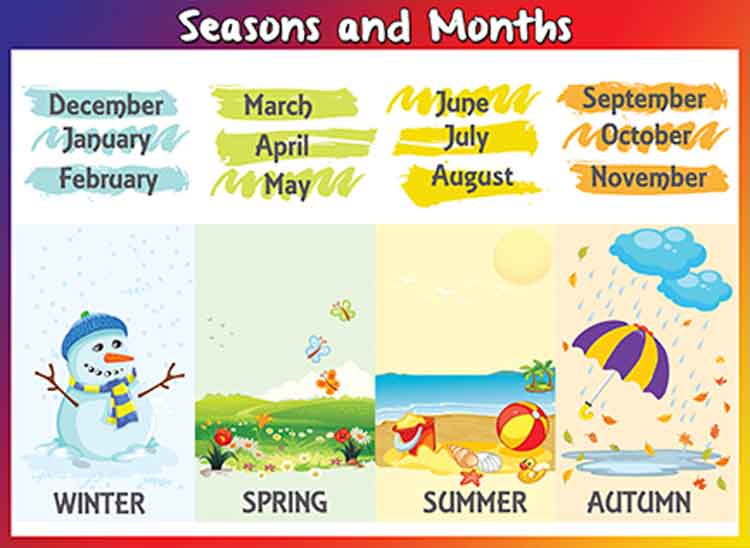 Seasons and Months

December
January
February

March
April
May

June
July
August

September
October
November

WINTER

SPRING

SUMMER

AUTUMN